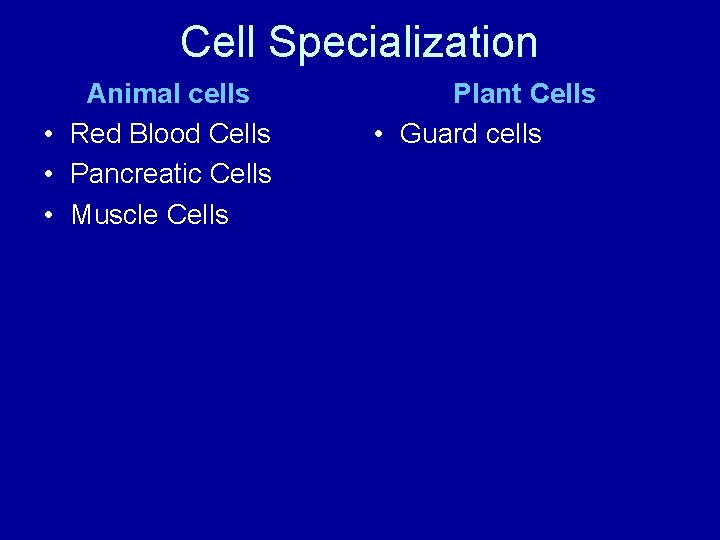 Cell Specialization

Animal cells

• Red Blood Cells
• Pancreatic Cells
• Muscle Cells

Plant Cells

• Guard cells